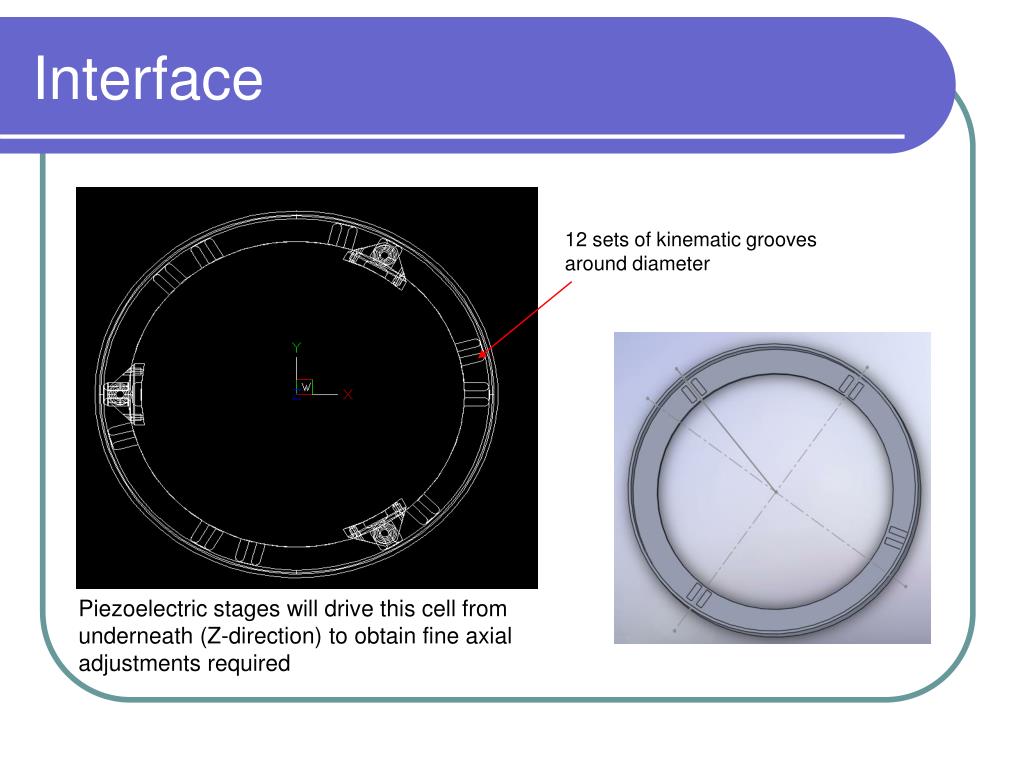 Interface

Y
W
X

12 sets of kinematic grooves around diameter

Piezoelectric stages will drive this cell from underneath (Z-direction) to obtain fine axial adjustments required